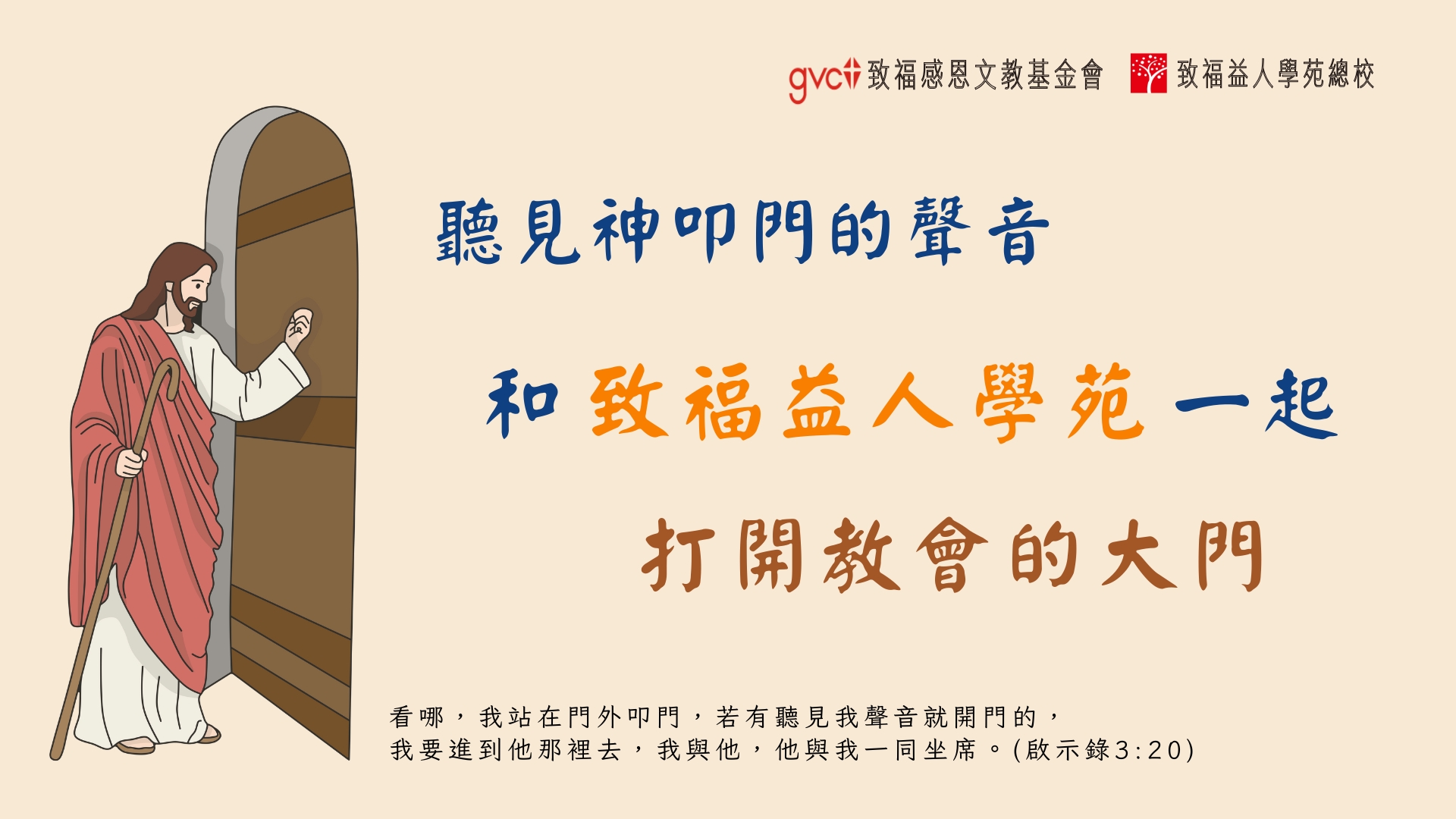 gvc 致福感恩文教基金會 致福益人學苑總校

聽見神叩門的聲音

和致福益人學苑一起

打開教會的大門

看哪，我站在門外叩門，若有聽見我聲音就開門的，
我要進到他那裡去，我與他，他與我一同坐席。(啟示錄3:20)